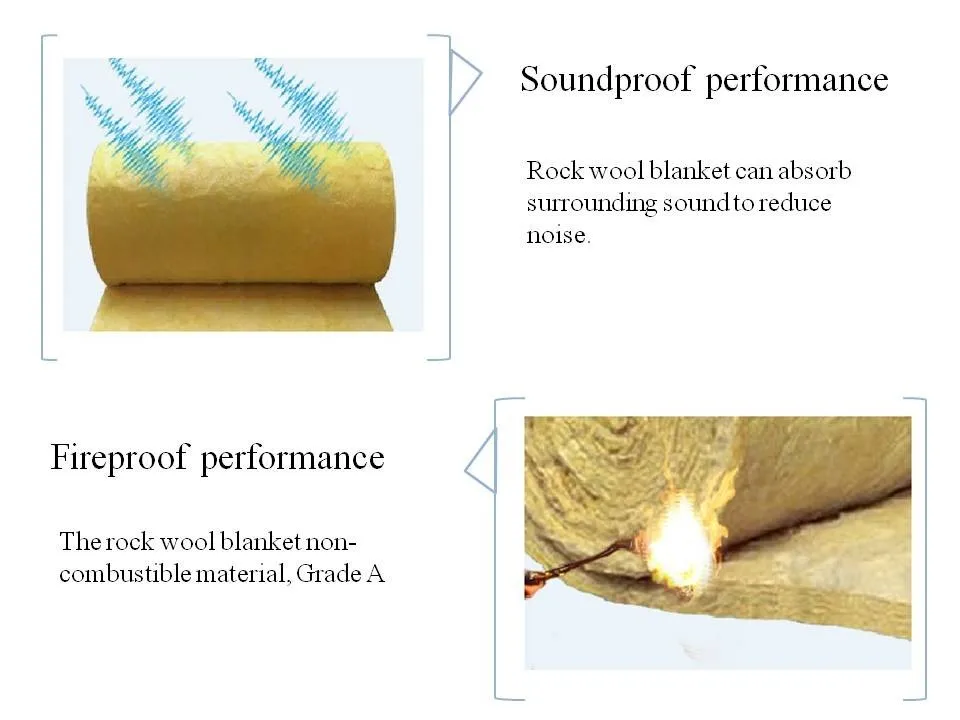 Soundproof performance

Rock wool blanket can absorb surrounding sound to reduce noise.

Fireproof performance

The rock wool blanket non-combustible material, Grade A